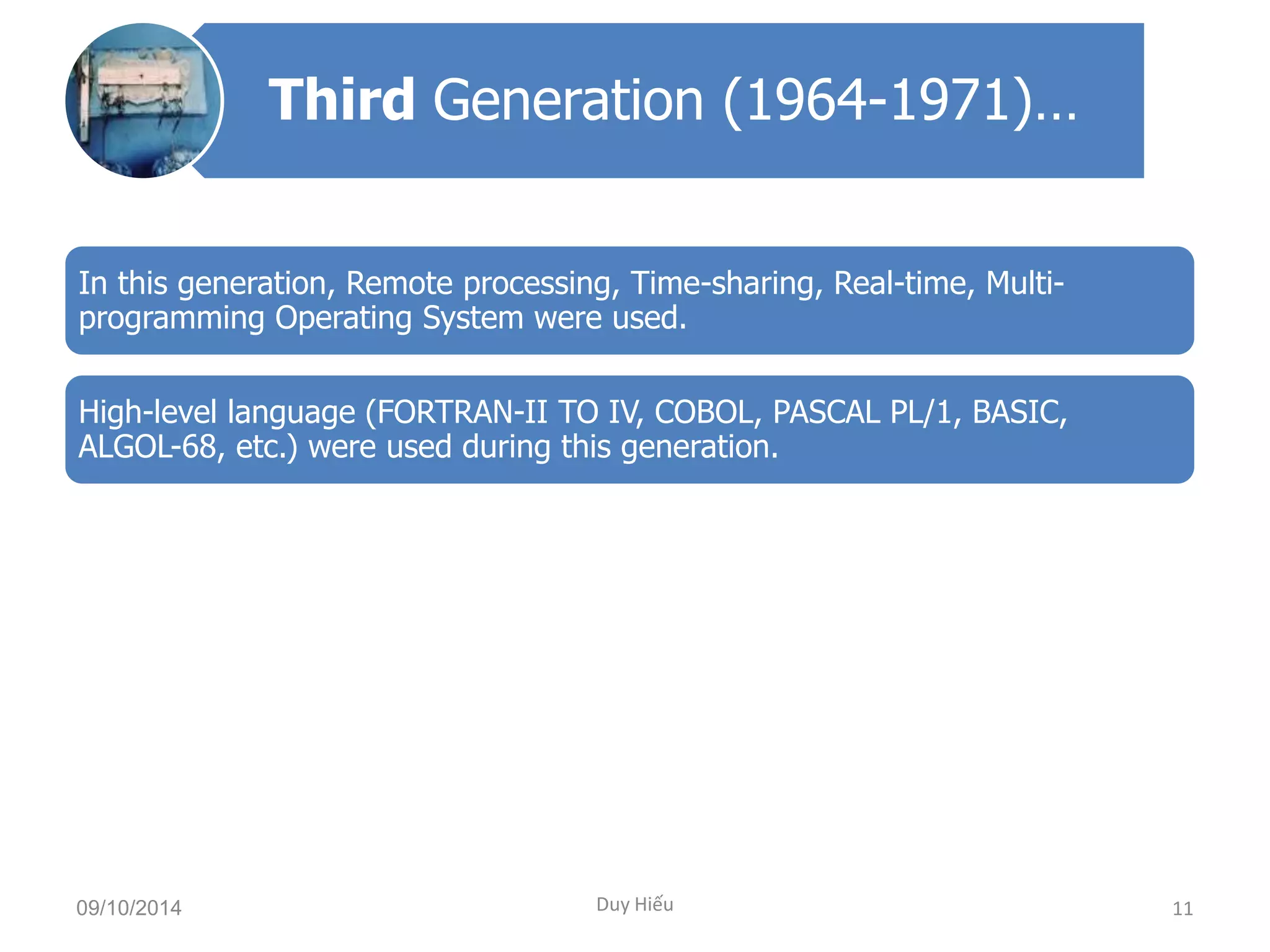 Third Generation (1964-1971)…

In this generation, Remote processing, Time-sharing, Real-time, Multi-programming Operating System were used.

High-level language (FORTRAN-II TO IV, COBOL, PASCAL PL/1, BASIC, ALGOL-68, etc.) were used during this generation.

09/10/2014

Duy Hiếu

11